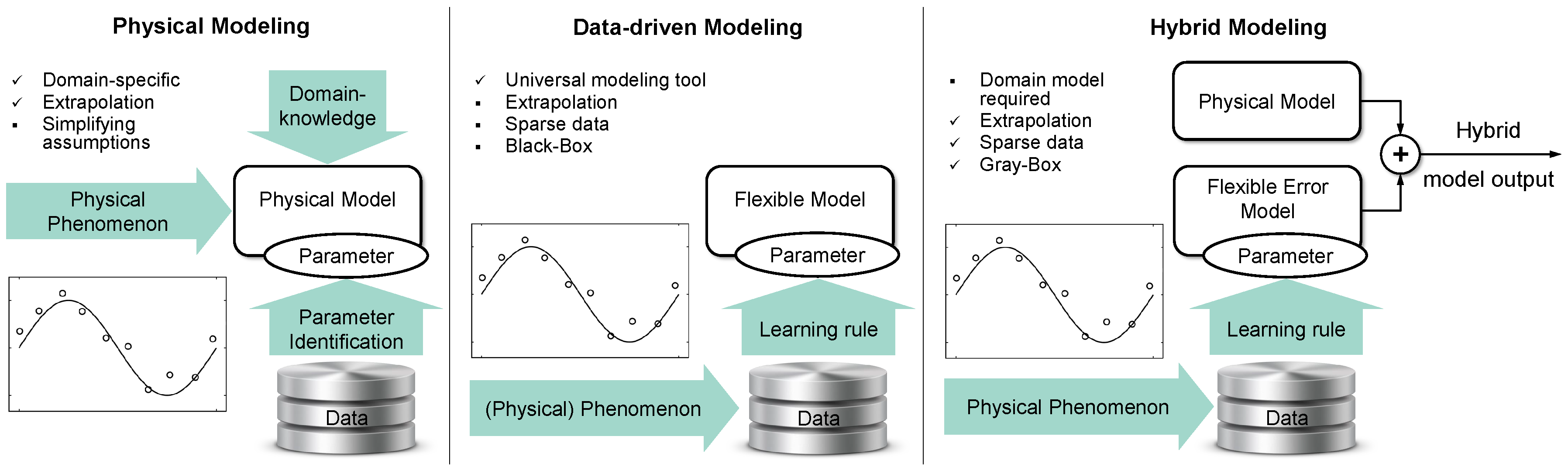 Physical Modeling

✓ Domain-specific
✓ Extrapolation
▪ Simplifying assumptions

Domain-knowledge

Physical Phenomenon

Physical Model

Parameter

Parameter Identification

Data

Data-driven Modeling

✓ Universal modeling tool
▪ Extrapolation
▪ Sparse data
▪ Black-Box

Flexible Model

Parameter

Learning rule

(Physical) Phenomenon

Data

Hybrid Modeling

▪ Domain model required
✓ Extrapolation
✓ Sparse data
✓ Gray-Box

Physical Model

Flexible Error Model

Parameter

+

Hybrid

model output

Learning rule

Physical Phenomenon

Data